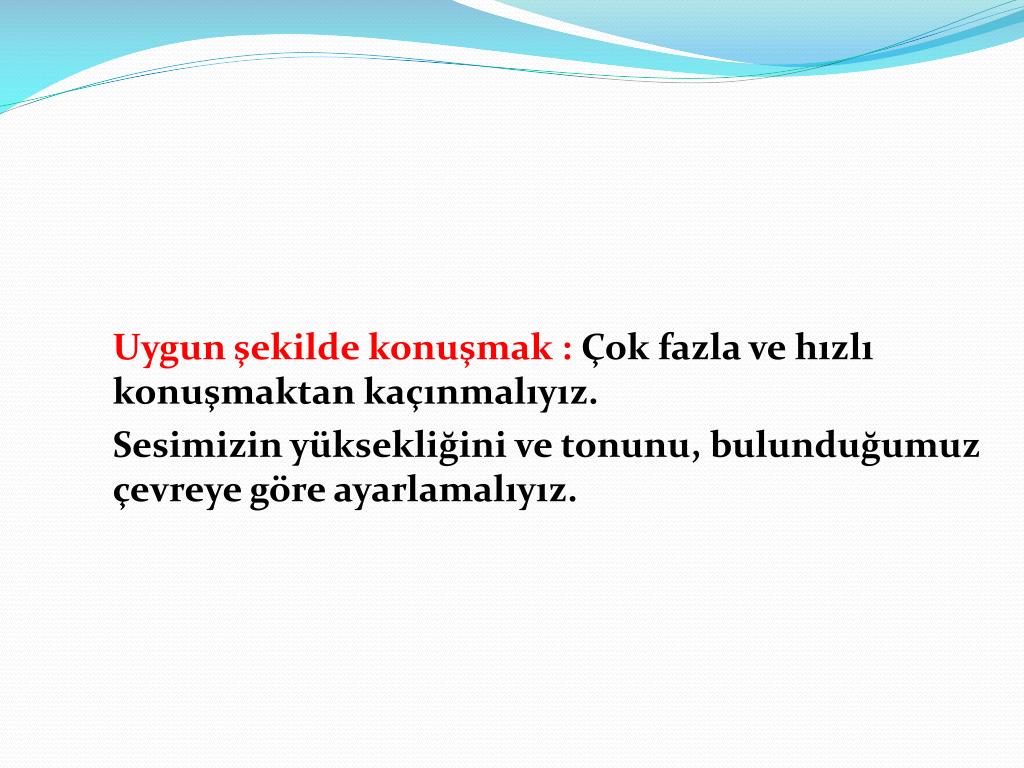 Uygun şekilde konuşmak : Çok fazla ve hızlı konuşmaktan kaçınmalıyız.

Sesimizin yüksekliğini ve tonunu, bulunduğumuz çevreye göre ayarlamalıyız.